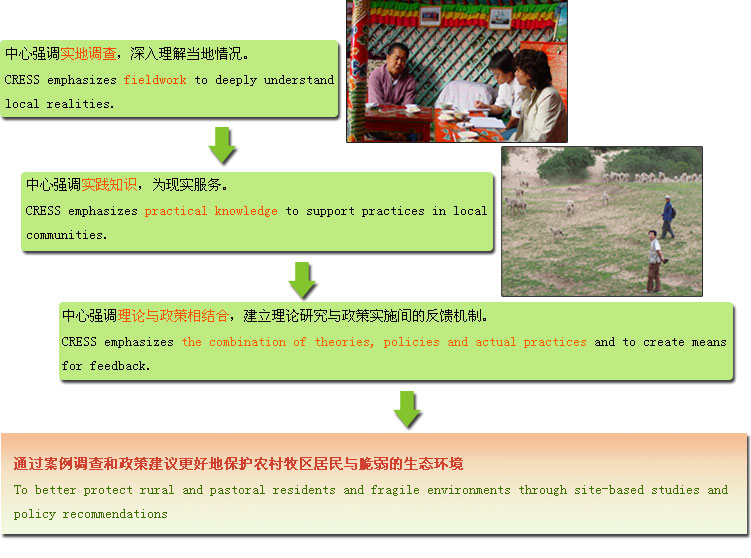 中心强调实地调查，深入理解当地情况。
CRESS emphasizes fieldwork to deeply understand local realities.

中心强调实践知识，为现实服务。
CRESS emphasizes practical knowledge to support practices in local communities.

中心强调理论与政策相结合，建立理论研究与政策实施间的反馈机制。
CRESS emphasizes the combination of theories, policies and actual practices and to create means for feedback.

通过案例调查和政策建议更好地保护农村牧区居民与脆弱的生态环境
To better protect rural and pastoral residents and fragile environments through site-based studies and policy recommendations